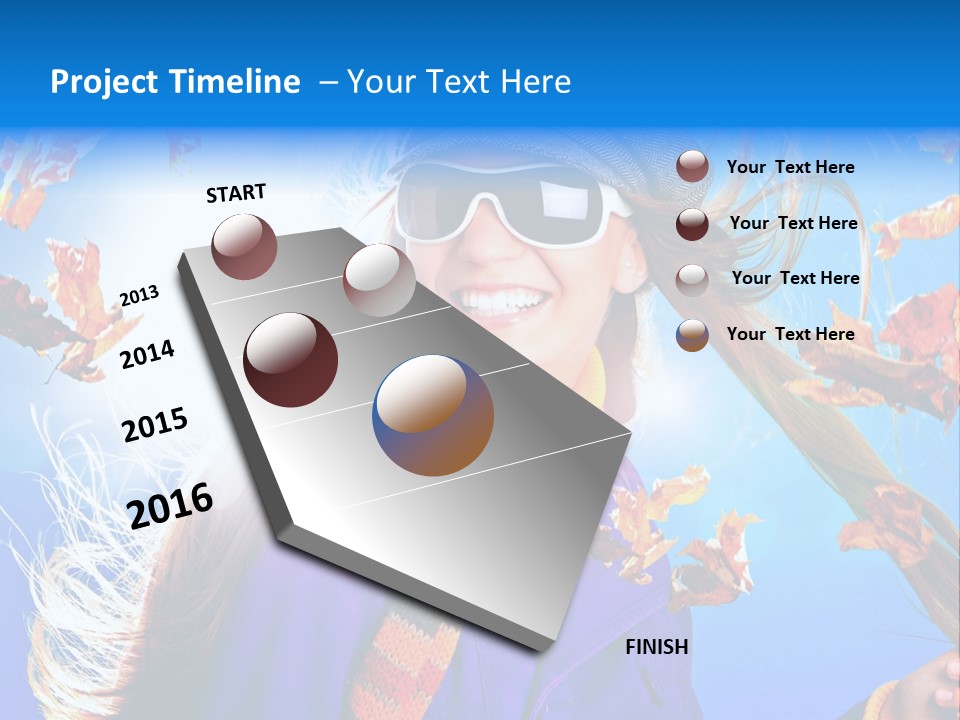 Project Timeline – Your Text Here

START

2013

2014

2015

2016

FINISH

Your Text Here

Your Text Here

Your Text Here

Your Text Here